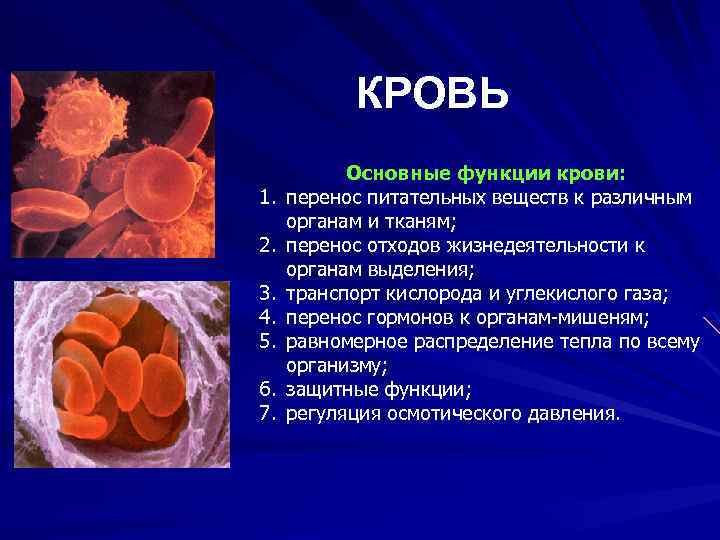 КРОВЬ

Основные функции крови:

1. перенос питательных веществ к различным органам и тканям;
2. перенос отходов жизнедеятельности к органам выделения;
3. транспорт кислорода и углекислого газа;
4. перенос гормонов к органам-мишеням;
5. равномерное распределение тепла по всему организму;
6. защитные функции;
7. регуляция осмотического давления.